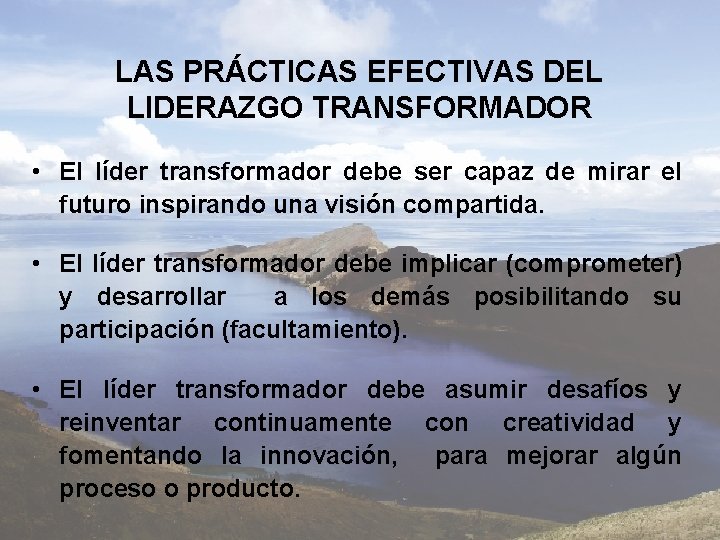 LAS PRÁCTICAS EFECTIVAS DEL LIDERAZGO TRANSFORMADOR

• El líder transformador debe ser capaz de mirar el futuro inspirando una visión compartida.

• El líder transformador debe implicar (comprometer) y desarrollar a los demás posibilitando su participación (facultamiento).

• El líder transformador debe asumir desafíos y reinventar continuamente con creatividad y fomentando la innovación, para mejorar algún proceso o producto.